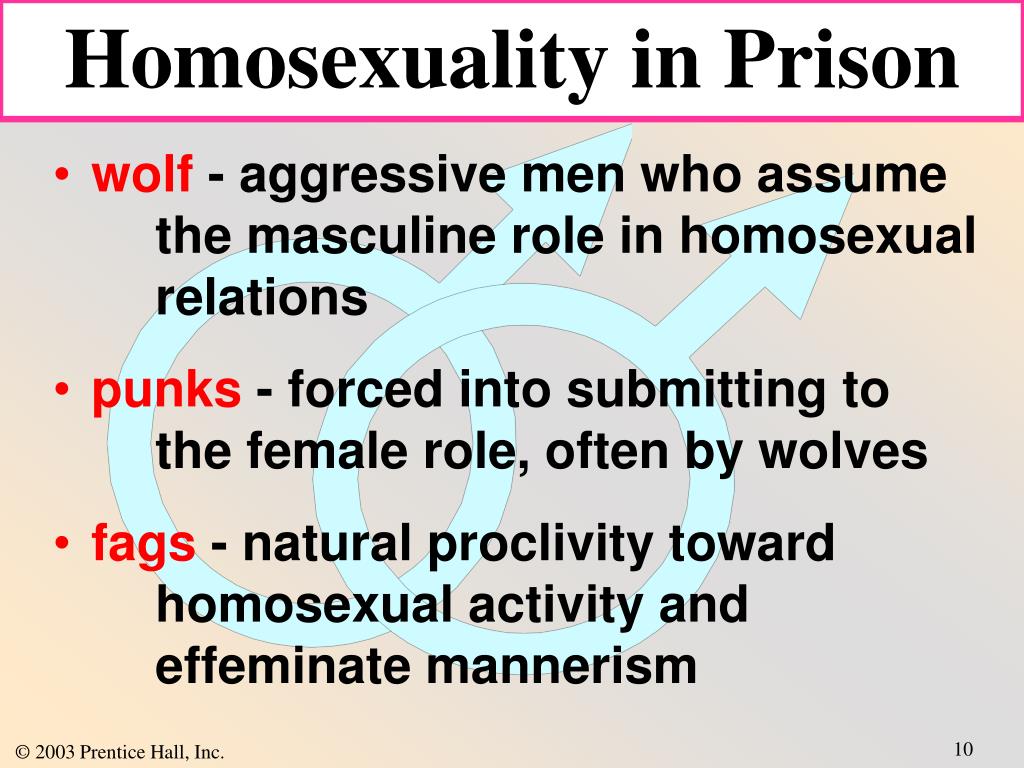 Homosexuality in Prison

• wolf - aggressive men who assume the masculine role in homosexual relations

• punks - forced into submitting to the female role, often by wolves

• fags - natural proclivity toward homosexual activity and effeminate mannerism

© 2003 Prentice Hall, Inc.

10